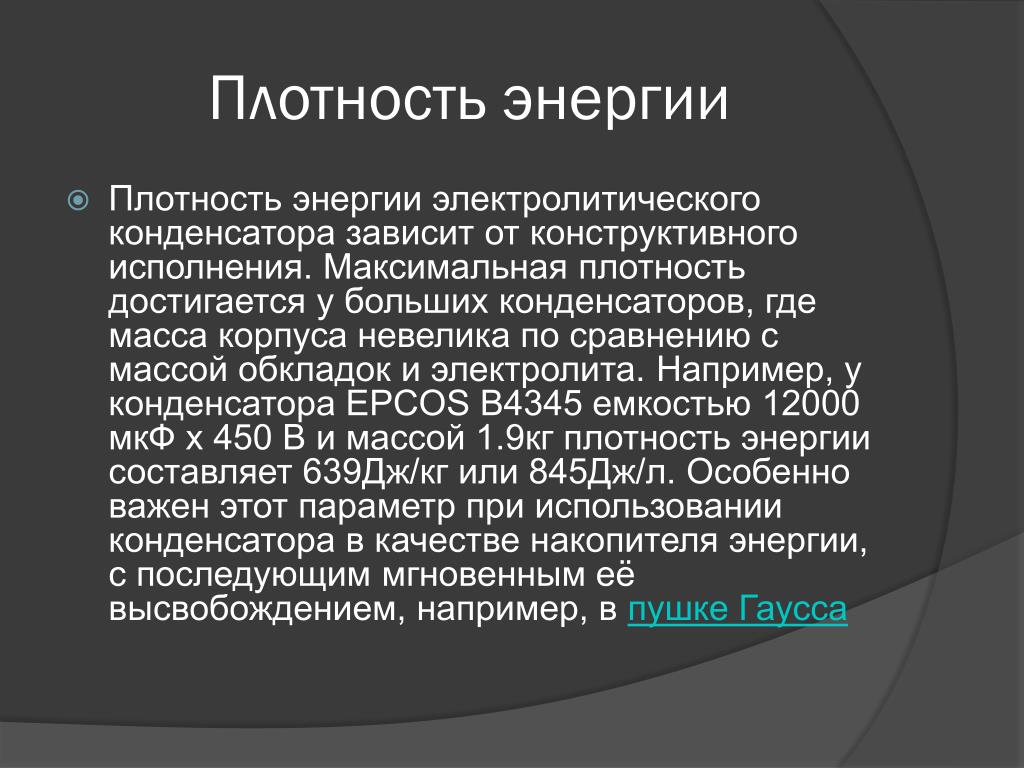 Плотность энергии

Плотность энергии электролитического конденсатора зависит от конструктивного исполнения. Максимальная плотность достигается у больших конденсаторов, где масса корпуса невелика по сравнению с массой обкладок и электролита. Например, у конденсатора EPCOS B4345 емкостью 12000 мкФ x 450 В и массой 1.9кг плотность энергии составляет 639Дж/кг или 845Дж/л. Особенно важен этот параметр при использовании конденсатора в качестве накопителя энергии, с последующим мгновенным её высвобождением, например, в пушке Гаусса